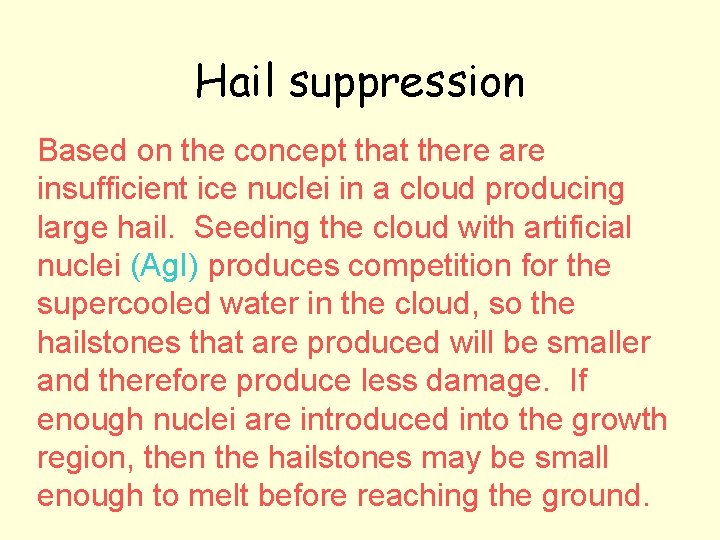 Hail suppression

Based on the concept that there are insufficient ice nuclei in a cloud producing large hail. Seeding the cloud with artificial nuclei (AgI) produces competition for the supercooled water in the cloud, so the hailstones that are produced will be smaller and therefore produce less damage. If enough nuclei are introduced into the growth region, then the hailstones may be small enough to melt before reaching the ground.